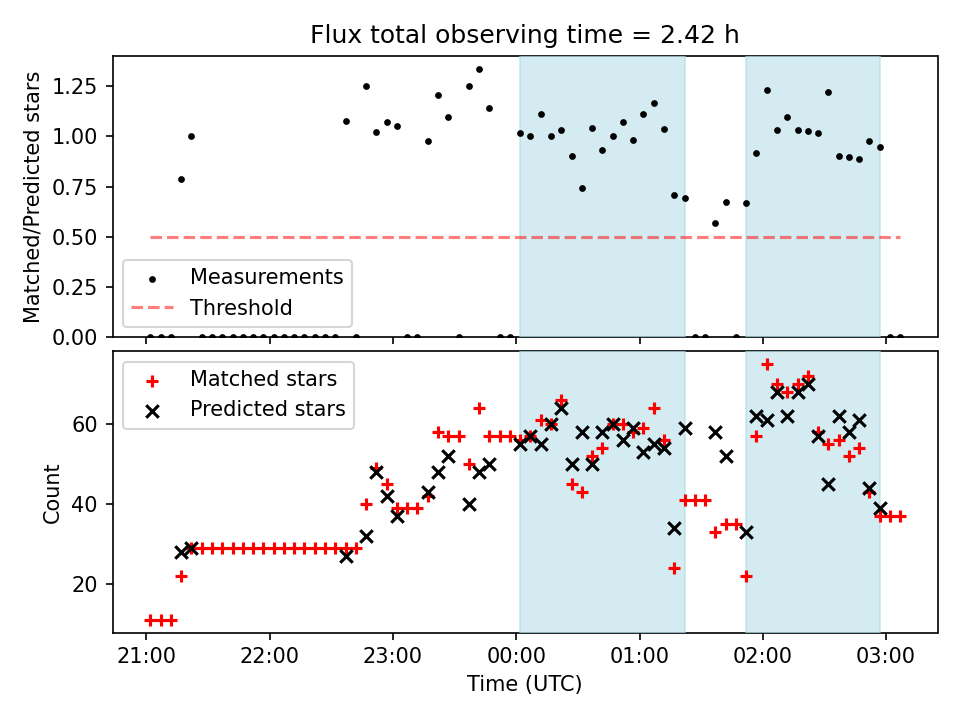 Flux total observing time = 2.42 h

Matched/Predicted stars

1.25
1.00
0.75
0.50
0.25
0.00

Measurements
Threshold

Count

60
40
20

Matched stars
Predicted stars

21:00
22:00
23:00
00:00
01:00
02:00
03:00

Time (UTC)